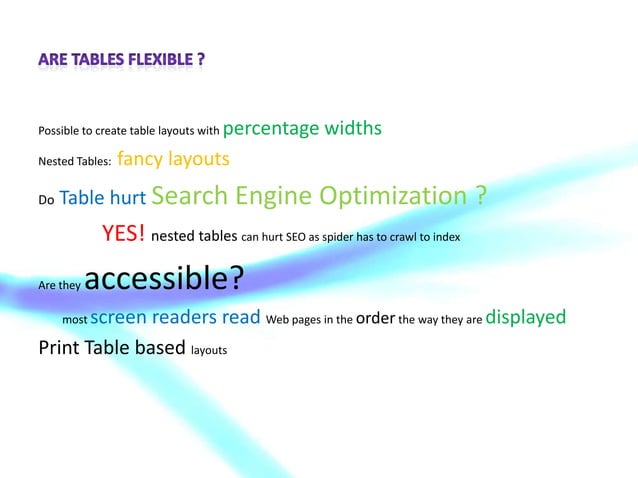 ARE TABLES FLEXIBLE ?

Possible to create table layouts with percentage widths

Nested Tables: fancy layouts

Do Table hurt Search Engine Optimization ?

YES! nested tables can hurt SEO as spider has to crawl to index

Are they accessible?

most screen readers read Web pages in the order the way they are displayed

Print Table based layouts